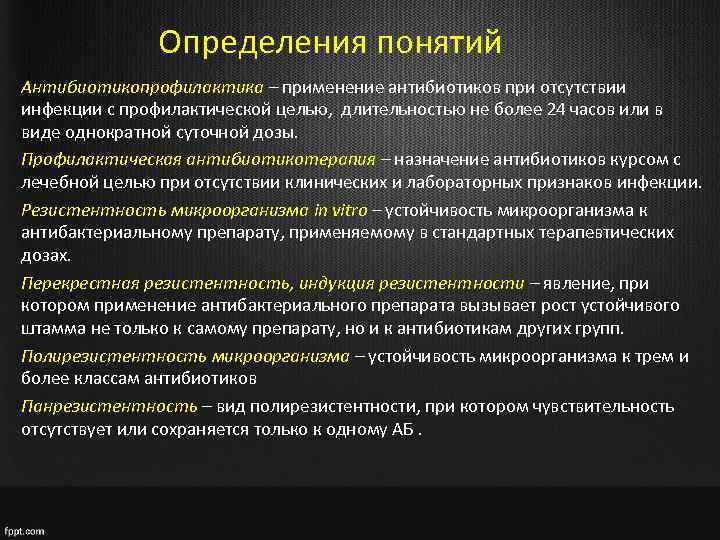 Определения понятий

Антибиотикопрофилактика – применение антибиотиков при отсутствии инфекции с профилактической целью, длительностью не более 24 часов или в виде однократной суточной дозы.

Профилактическая антибиотикотерапия – назначение антибиотиков курсом с лечебной целью при отсутствии клинических и лабораторных признаков инфекции.

Резистентность микроорганизма in vitro – устойчивость микроорганизма к антибактериальному препарату, применяемому в стандартных терапевтических дозах.

Перекрестная резистентность, индукция резистентности – явление, при котором применение антибактериального препарата вызывает рост устойчивого штамма не только к самому препарату, но и к антибиотикам других групп.

Полирезистентность микроорганизма – устойчивость микроорганизма к трем и более классам антибиотиков

Панрезистентность – вид полирезистентности, при котором чувствительность отсутствует или сохраняется только к одному АБ .

fppt.com